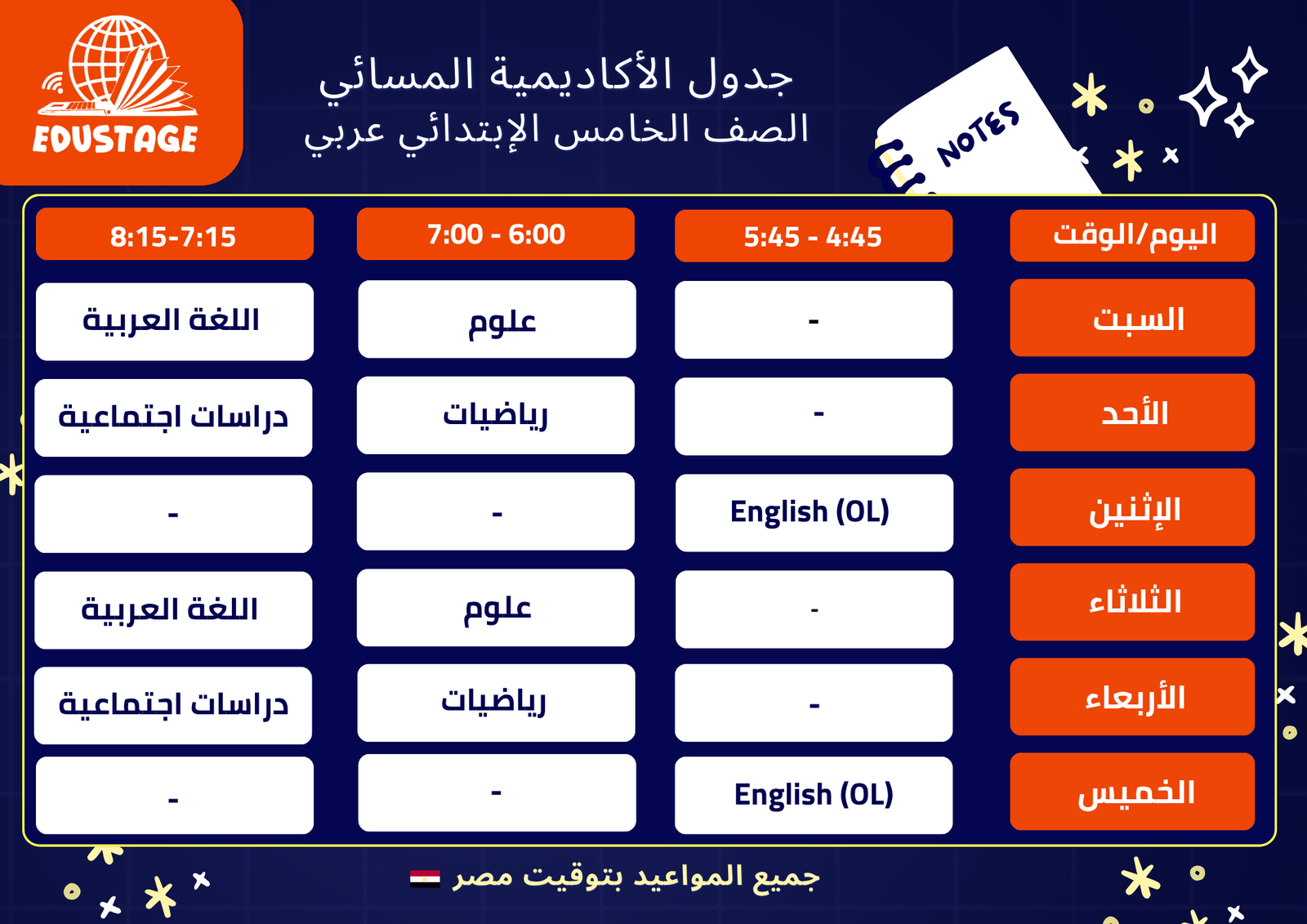 EDUSTAGE

جدول الأكاديمية المسائي
الصف الخامس الإبتدائي عربي

NOTES

| اليوم/الوقت | 5:45 - 4:45 | 7:00 - 6:00 | 8:15-7:15 |
|---|---|---|---|
| السبت | - | علوم | اللغة العربية |
| الأحد | - | رياضيات | دراسات اجتماعية |
| الإثنين | English (OL) | - | - |
| الثلاثاء | - | علوم | اللغة العربية |
| الأربعاء | - | رياضيات | دراسات اجتماعية |
| الخميس | English (OL) | - | - |

جميع المواعيد بتوقيت مصر